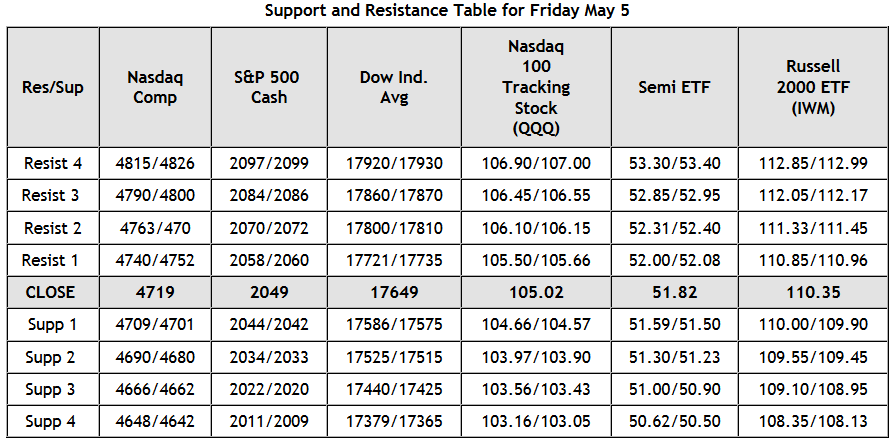 Support and Resistance Table for Friday May 5

| Res/Sup | Nasdaq Comp | S&P 500 Cash | Dow Ind. Avg | Nasdaq 100 Tracking Stock (QQQ) | Semi ETF | Russell 2000 ETF (IWM) |
|---|---|---|---|---|---|---|
| Resist 4 | 4815/4826 | 2097/2099 | 17920/17930 | 106.90/107.00 | 53.30/53.40 | 112.85/112.99 |
| Resist 3 | 4790/4800 | 2084/2086 | 17860/17870 | 106.45/106.55 | 52.85/52.95 | 112.05/112.17 |
| Resist 2 | 4763/470 | 2070/2072 | 17800/17810 | 106.10/106.15 | 52.31/52.40 | 111.33/111.45 |
| Resist 1 | 4740/4752 | 2058/2060 | 17721/17735 | 105.50/105.66 | 52.00/52.08 | 110.85/110.96 |
| CLOSE | 4719 | 2049 | 17649 | 105.02 | 51.82 | 110.35 |
| Supp 1 | 4709/4701 | 2044/2042 | 17586/17575 | 104.66/104.57 | 51.59/51.50 | 110.00/109.90 |
| Supp 2 | 4690/4680 | 2034/2033 | 17525/17515 | 103.97/103.90 | 51.30/51.23 | 109.55/109.45 |
| Supp 3 | 4666/4662 | 2022/2020 | 17440/17425 | 103.56/103.43 | 51.00/50.90 | 109.10/108.95 |
| Supp 4 | 4648/4642 | 2011/2009 | 17379/17365 | 103.16/103.05 | 50.62/50.50 | 108.35/108.13 |